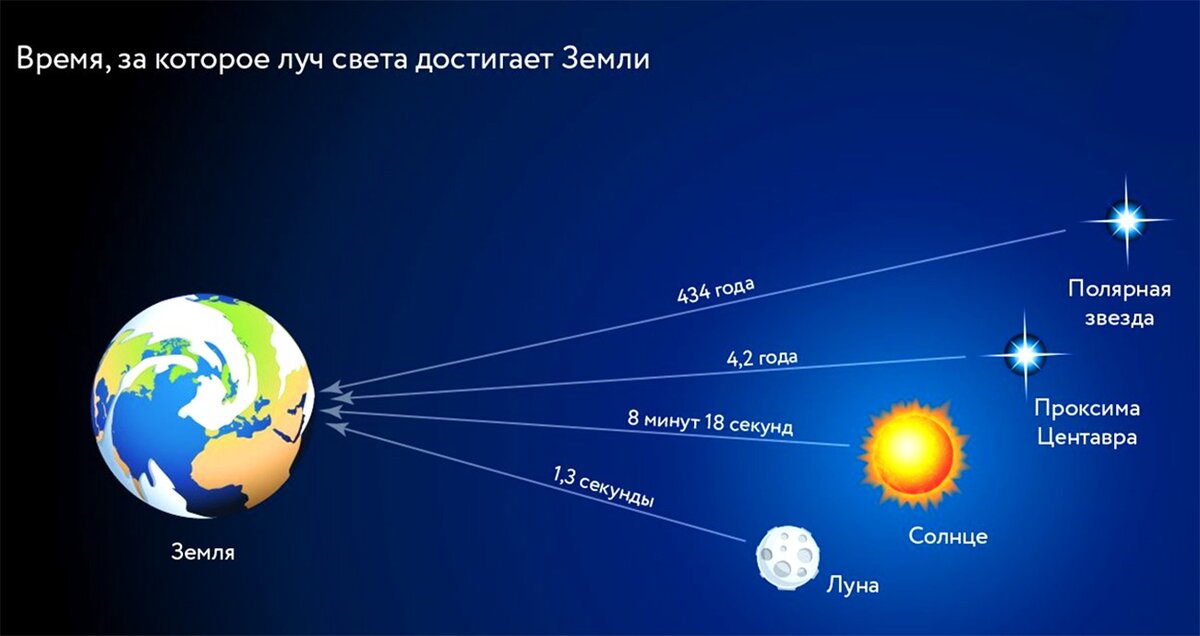 Время, за которое луч света достигает Земли

434 года

Полярная звезда

4,2 года

Проксима Центавра

8 минут 18 секунд

Солнце

1,3 секунды

Луна

Земля